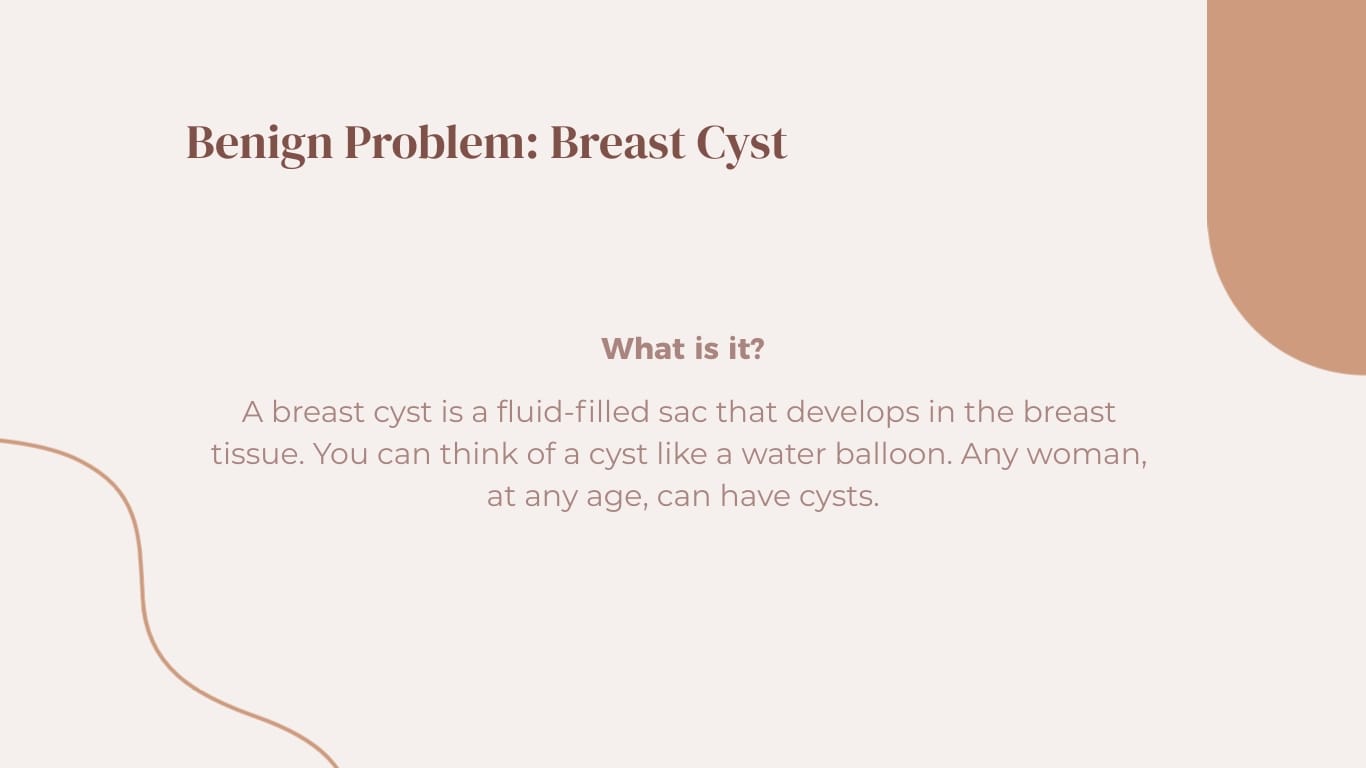 Benign Problem: Breast Cyst

What is it?

A breast cyst is a fluid-filled sac that develops in the breast tissue. You can think of a cyst like a water balloon. Any woman, at any age, can have cysts.